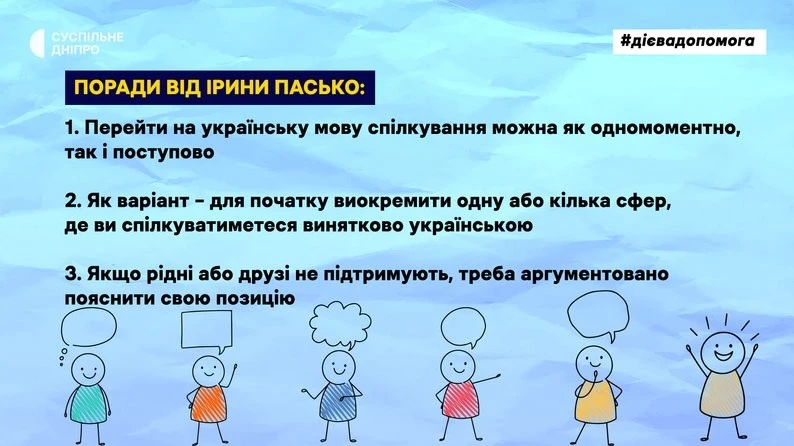 СУСПІЛЬНЕ ДНІПРО

#дієвадопомога

ПОРАДИ ВІД ІРИНИ ПАСЬКО:

1. Перейти на українську мову спілкування можна як одномоментно, так і поступово

2. Як варіант - для початку виокремити одну або кілька сфер, де ви спілкуватиметеся винятково українською

3. Якщо рідні або друзі не підтримують, треба аргументовано пояснити свою позицію